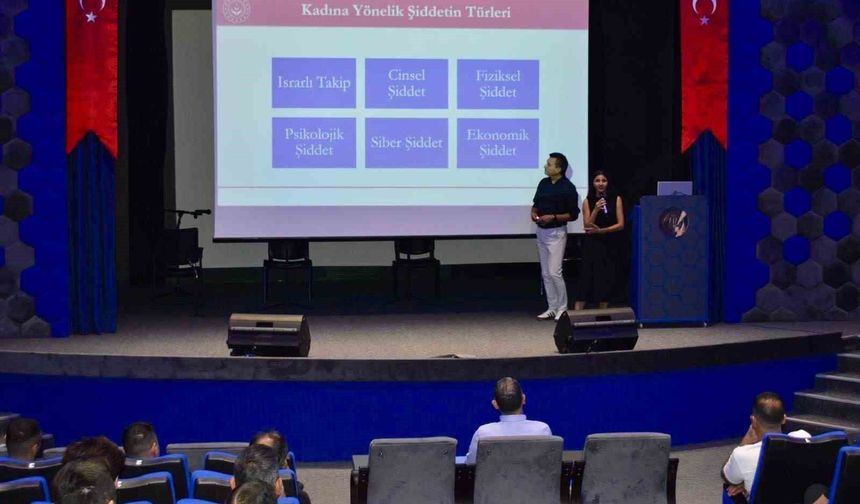 Kadına Yönelik Şiddetin Türleri

Israrlı Takip

Cinsel Şiddet

Fiziksel Şiddet

Psikolojik Şiddet

Siber Şiddet

Ekonomik Şiddet